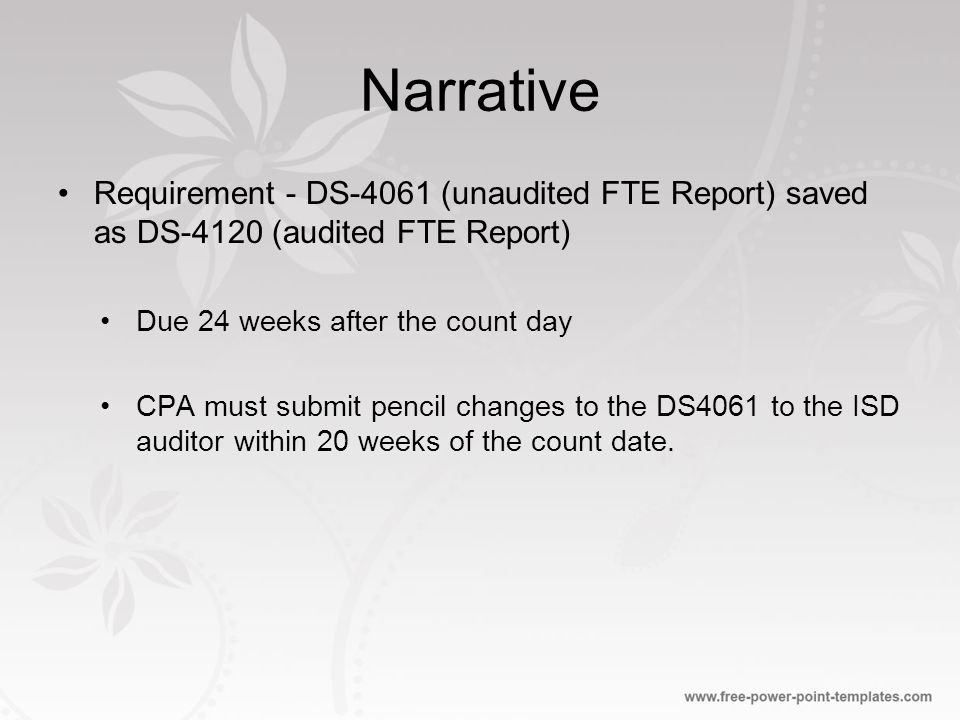 Narrative

• Requirement - DS-4061 (unaudited FTE Report) saved as DS-4120 (audited FTE Report)

• Due 24 weeks after the count day

• CPA must submit pencil changes to the DS4061 to the ISD auditor within 20 weeks of the count date.

www.free-power-point-templates.com